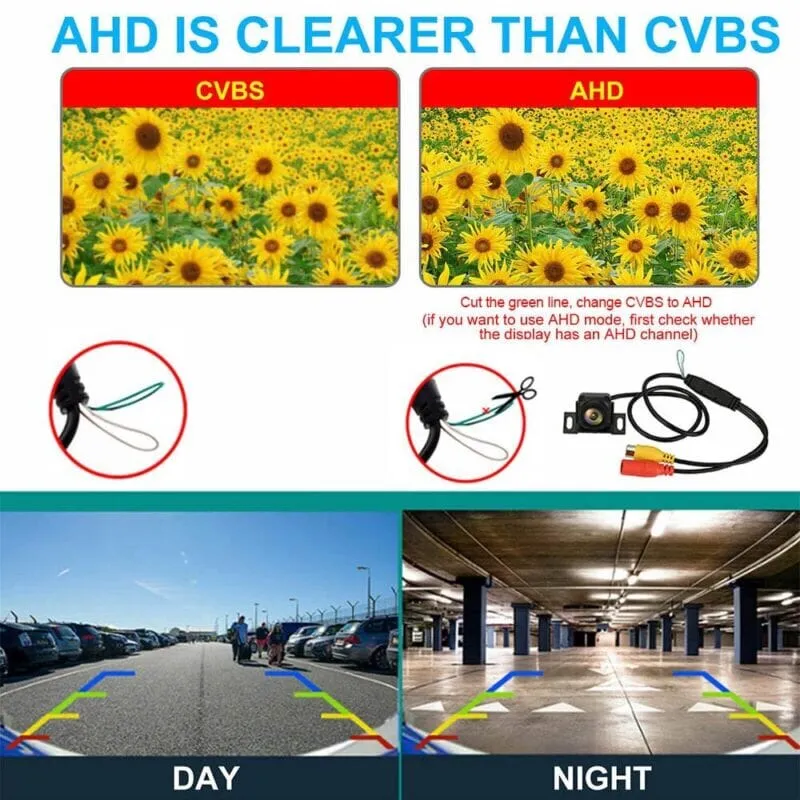 AHD IS CLEARER THAN CVBS

CVBS

AHD

Cut the green line, change CVBS to AHD
(if you want to use AHD mode, first check whether the display has an AHD channel)

DAY

NIGHT